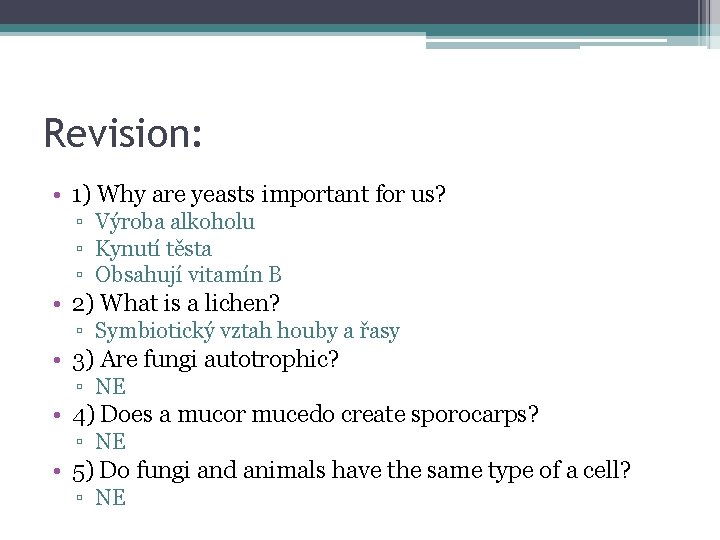 Revision:

• 1) Why are yeasts important for us?
▫ Výroba alkoholu
▫ Kynutí těsta
▫ Obsahují vitamín B
• 2) What is a lichen?
▫ Symbiotický vztah houby a řasy
• 3) Are fungi autotrophic?
▫ NE
• 4) Does a mucor mucedo create sporocarps?
▫ NE
• 5) Do fungi and animals have the same type of a cell?
▫ NE